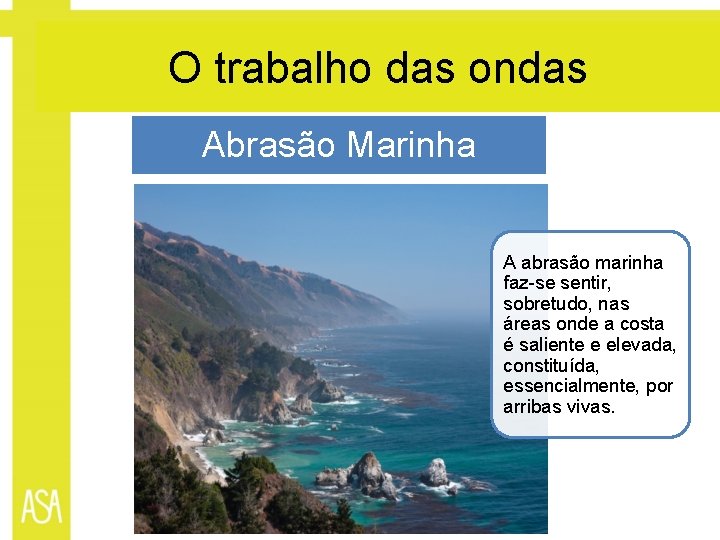 O trabalho das ondas

Abrasão Marinha

A abrasão marinha faz-se sentir, sobretudo, nas áreas onde a costa é saliente e elevada, constituída, essencialmente, por arribas vivas.

ASA